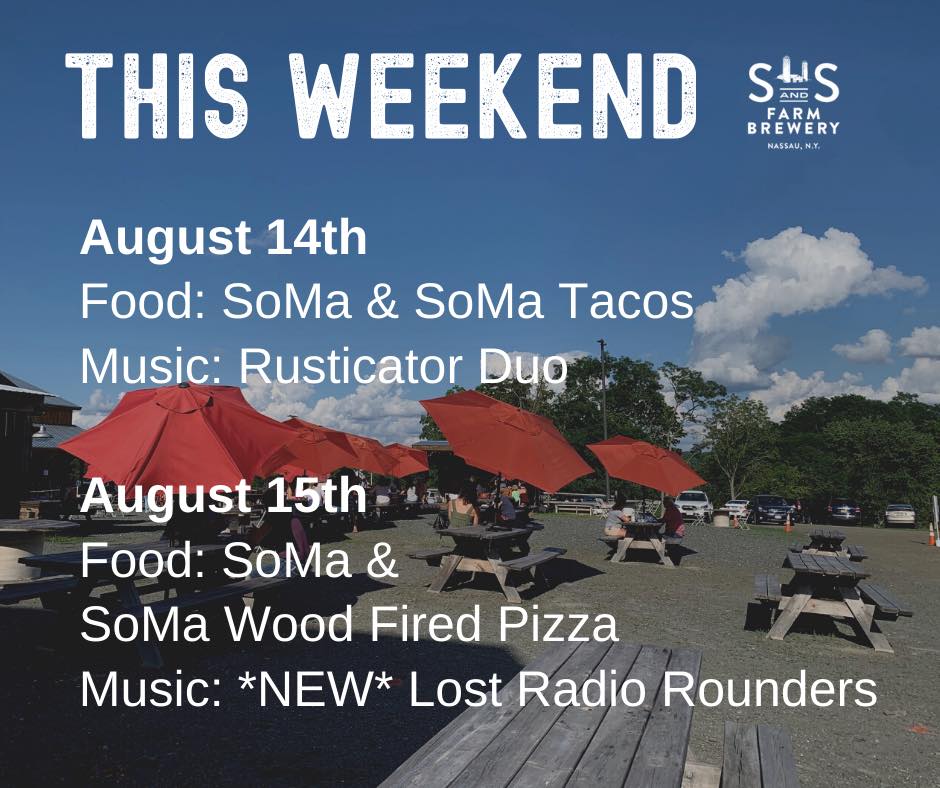 THIS WEEKEND

S AND S
FARM
BREWERY
NASSAU, N.Y.

August 14th
Food: SoMa & SoMa Tacos
Music: Rusticator Duo

August 15th
Food: SoMa & SoMa Wood Fired Pizza
Music: *NEW* Lost Radio Rounders